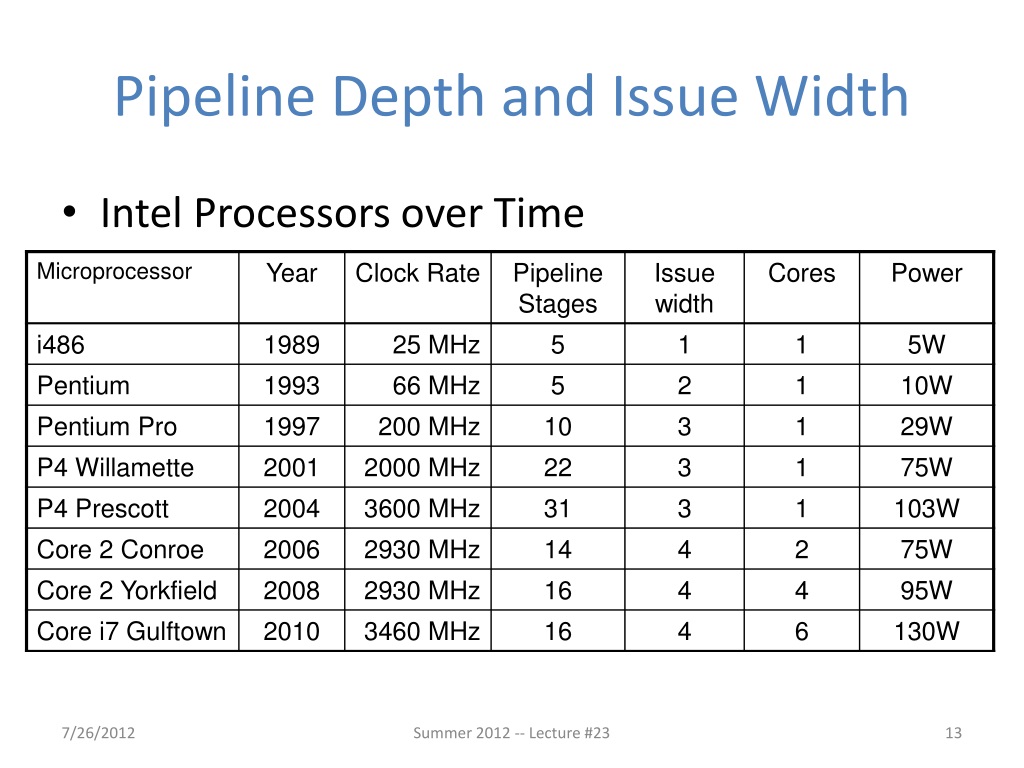 Pipeline Depth and Issue Width

• Intel Processors over Time

| Microprocessor | Year | Clock Rate | Pipeline Stages | Issue width | Cores | Power |
|---|---|---|---|---|---|---|
| i486 | 1989 | 25 MHz | 5 | 1 | 1 | 5W |
| Pentium | 1993 | 66 MHz | 5 | 2 | 1 | 10W |
| Pentium Pro | 1997 | 200 MHz | 10 | 3 | 1 | 29W |
| P4 Willamette | 2001 | 2000 MHz | 22 | 3 | 1 | 75W |
| P4 Prescott | 2004 | 3600 MHz | 31 | 3 | 1 | 103W |
| Core 2 Conroe | 2006 | 2930 MHz | 14 | 4 | 2 | 75W |
| Core 2 Yorkfield | 2008 | 2930 MHz | 16 | 4 | 4 | 95W |
| Core i7 Gulftown | 2010 | 3460 MHz | 16 | 4 | 6 | 130W |

7/26/2012 Summer 2012 -- Lecture #23 13